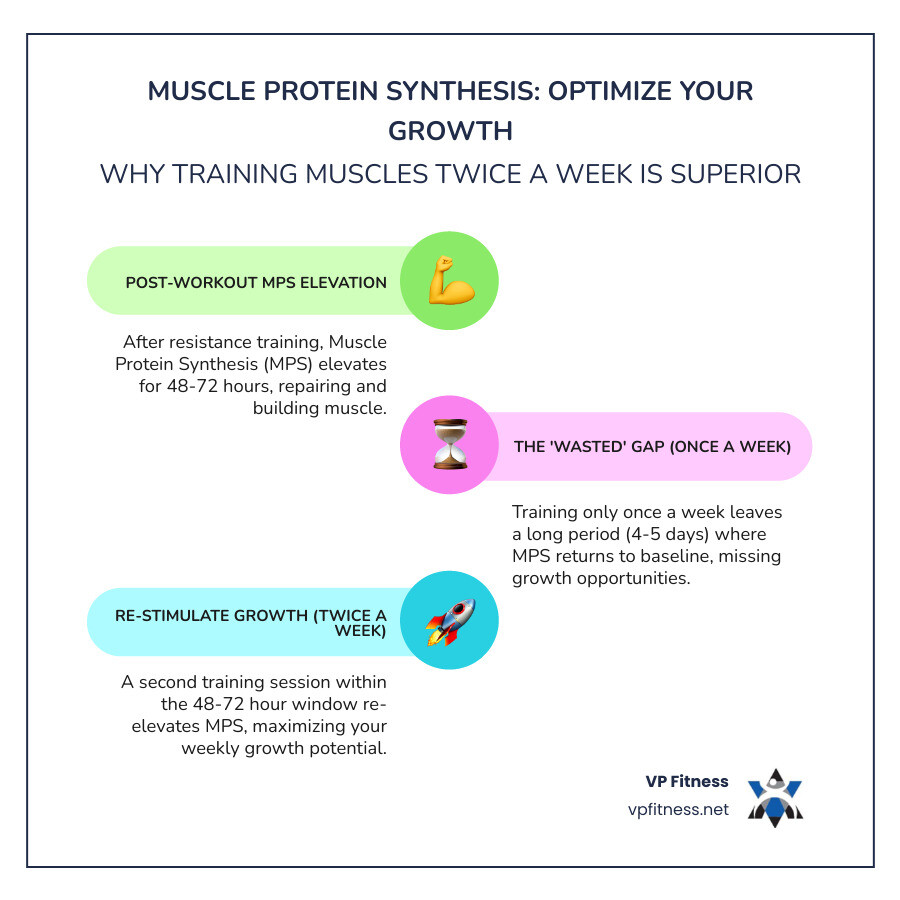 MUSCLE PROTEIN SYNTHESIS: OPTIMIZE YOUR GROWTH
WHY TRAINING MUSCLES TWICE A WEEK IS SUPERIOR

POST-WORKOUT MPS ELEVATION

After resistance training, Muscle Protein Synthesis (MPS) elevates for 48-72 hours, repairing and building muscle.

THE 'WASTED' GAP (ONCE A WEEK)

Training only once a week leaves a long period (4-5 days) where MPS returns to baseline, missing growth opportunities.

RE-STIMULATE GROWTH (TWICE A WEEK)

A second training session within the 48-72 hour window re-elevates MPS, maximizing your weekly growth potential.

VP Fitness
vpfitness.net